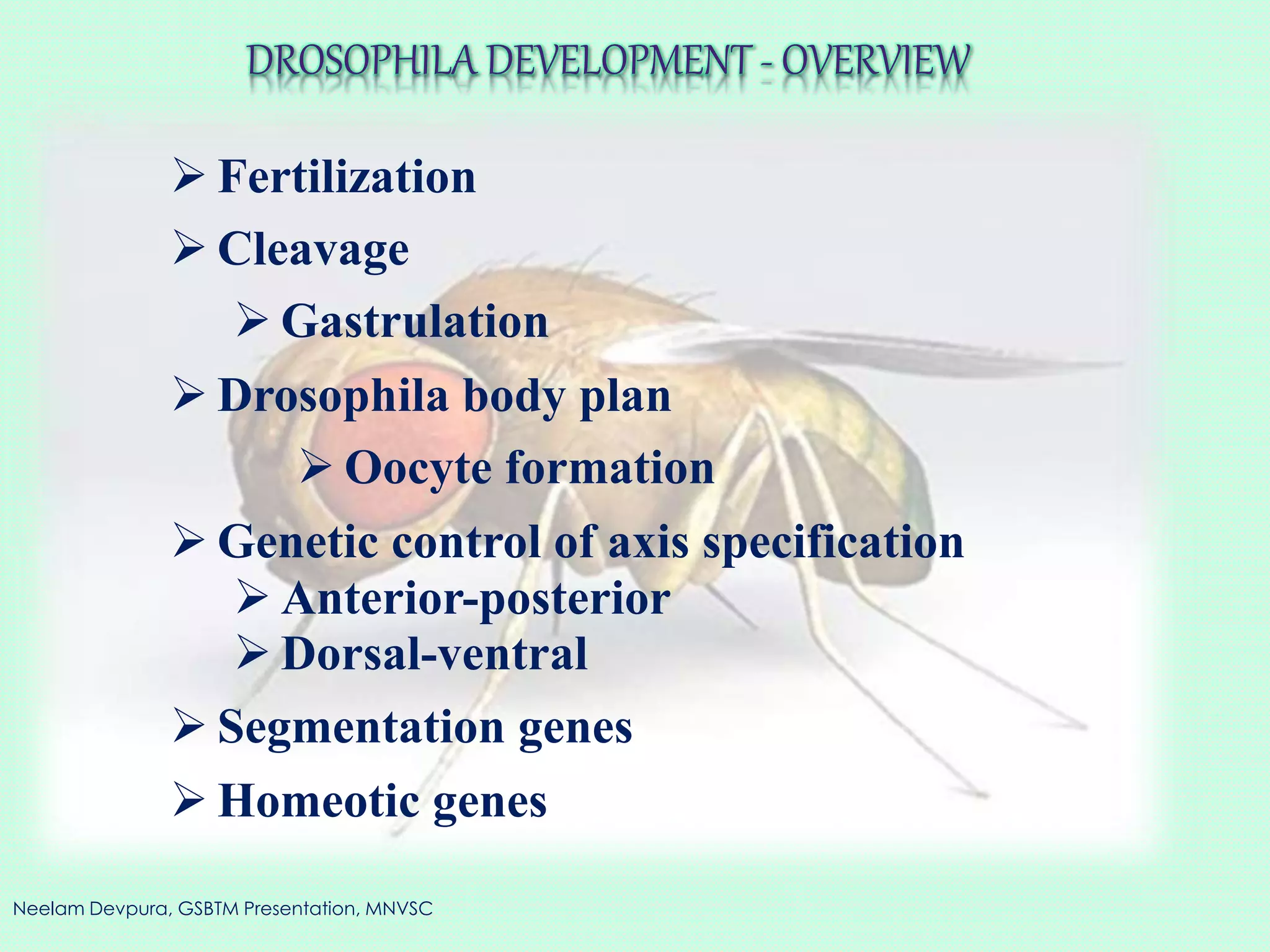 DROSOPHILA DEVELOPMENT - OVERVIEW

➢ Fertilization

➢ Cleavage

➢ Gastrulation

➢ Drosophila body plan

➢ Oocyte formation

➢ Genetic control of axis specification

➢ Anterior-posterior

➢ Dorsal-ventral

➢ Segmentation genes

➢ Homeotic genes

Neelam Devpura, GSBTM Presentation, MNVSC